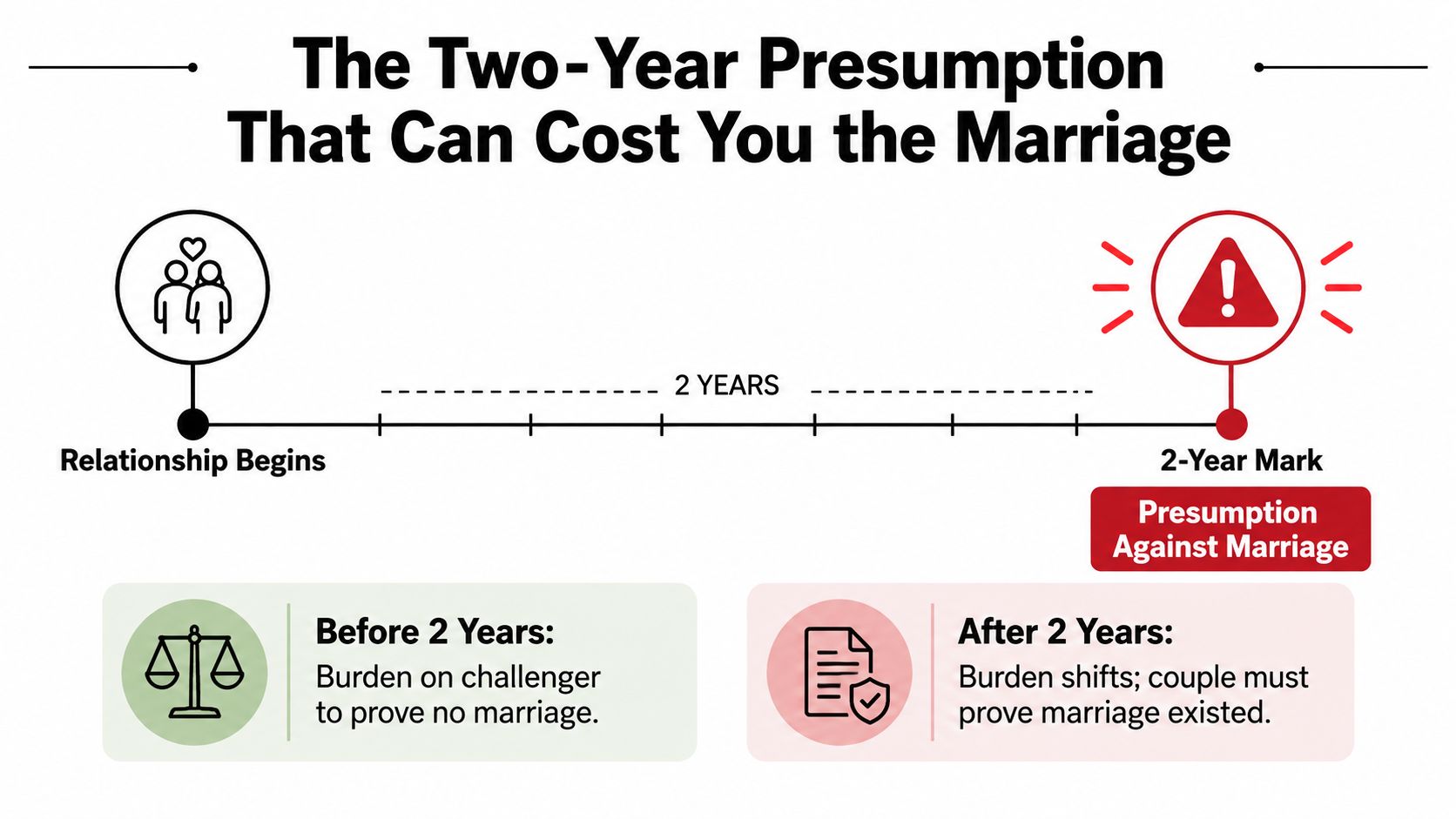 The Two-Year Presumption That Can Cost You the Marriage

2 YEARS

Relationship Begins

2-Year Mark

Presumption Against Marriage

Before 2 Years:
Burden on challenger to prove no marriage.

After 2 Years:
Burden shifts; couple must prove marriage existed.